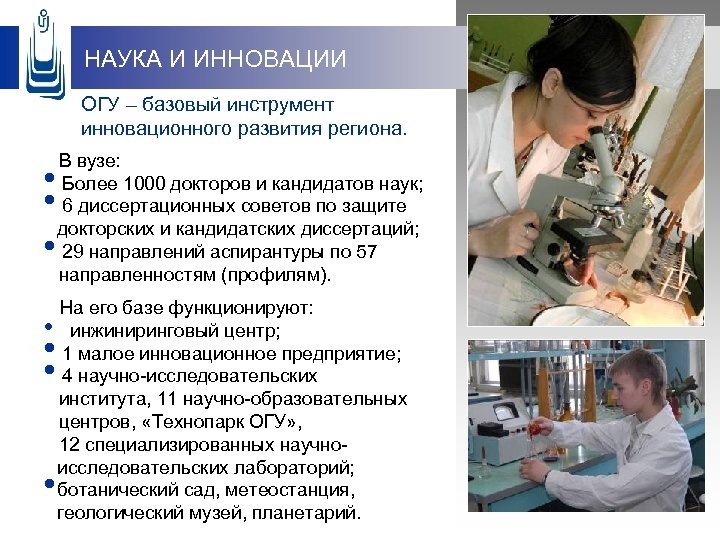 НАУКА И ИННОВАЦИИ

ОГУ – базовый инструмент инновационного развития региона.

В вузе:
• Более 1000 докторов и кандидатов наук;
• 6 диссертационных советов по защите докторских и кандидатских диссертаций;
• 29 направлений аспирантуры по 57 направленностям (профилям).

На его базе функционируют:
• инжиниринговый центр;
• 1 малое инновационное предприятие;
• 4 научно-исследовательских института, 11 научно-образовательных центров, «Технопарк ОГУ», 12 специализированных научно-исследовательских лабораторий;
• ботанический сад, метеостанция, геологический музей, планетарий.